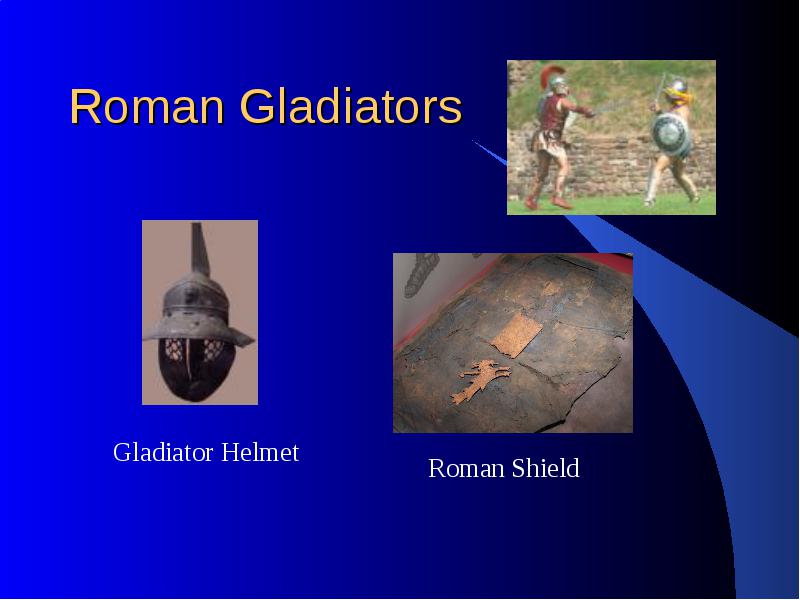 Roman Gladiators

Gladiator Helmet

Roman Shield